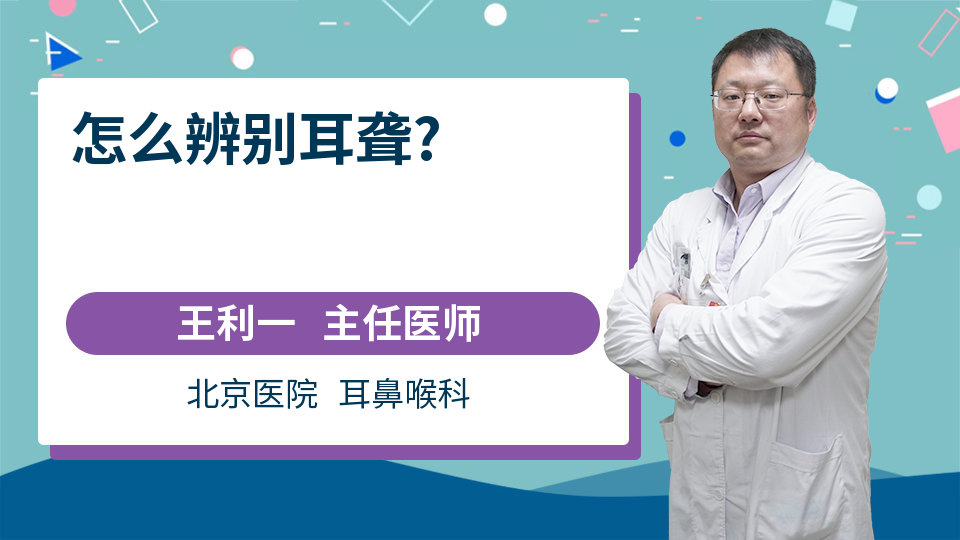 怎么辨别耳聋?

王利一 主任医师

北京医院 耳鼻喉科